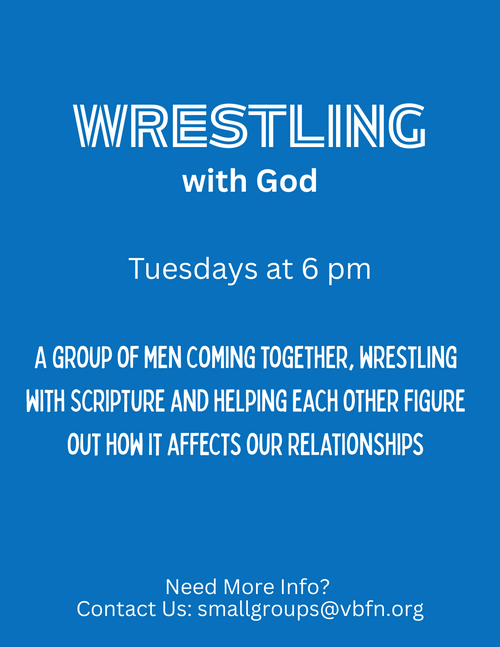 WRESTLING
with God

Tuesdays at 6 pm

A GROUP OF MEN COMING TOGETHER, WRESTLING WITH SCRIPTURE AND HELPING EACH OTHER FIGURE OUT HOW IT AFFECTS OUR RELATIONSHIPS

Need More Info?
Contact Us: smallgroups@vbfn.org